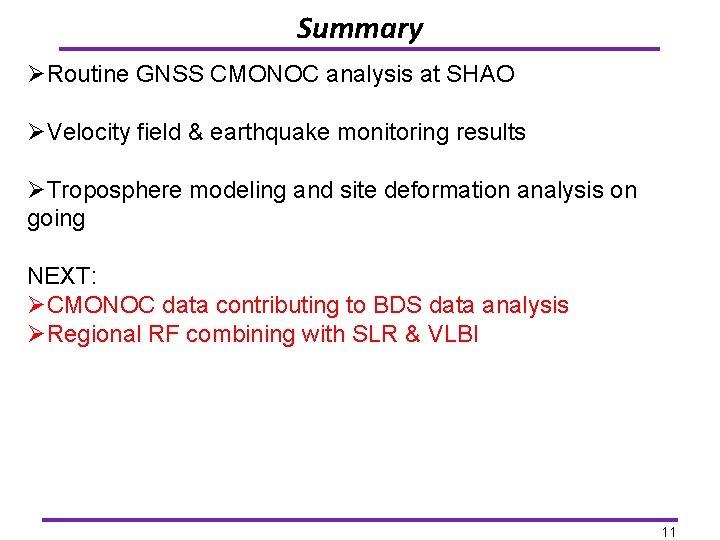 Summary

➢Routine GNSS CMONOC analysis at SHAO

➢Velocity field & earthquake monitoring results

➢Troposphere modeling and site deformation analysis on going

NEXT:
➢CMONOC data contributing to BDS data analysis
➢Regional RF combining with SLR & VLBI

11